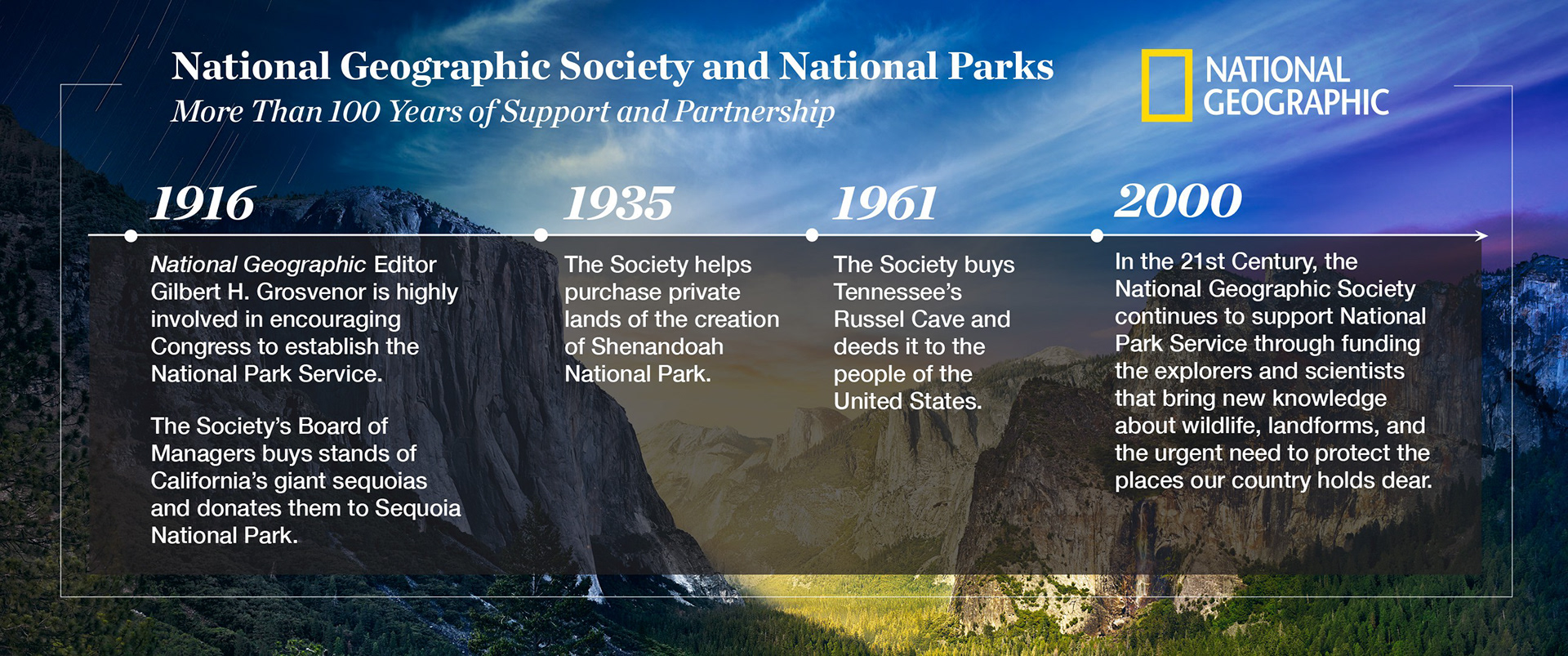 National Geographic Society and National Parks
More Than 100 Years of Support and Partnership

NATIONAL GEOGRAPHIC

1916

National Geographic Editor Gilbert H. Grosvenor is highly involved in encouraging Congress to establish the National Park Service.

The Society's Board of Managers buys stands of California's giant sequoias and donates them to Sequoia National Park.

1935

The Society helps purchase private lands of the creation of Shenandoah National Park.

1961

The Society buys Tennessee's Russel Cave and deeds it to the people of the United States.

2000

In the 21st Century, the National Geographic Society continues to support National Park Service through funding the explorers and scientists that bring new knowledge about wildlife, landforms, and the urgent need to protect the places our country holds dear.